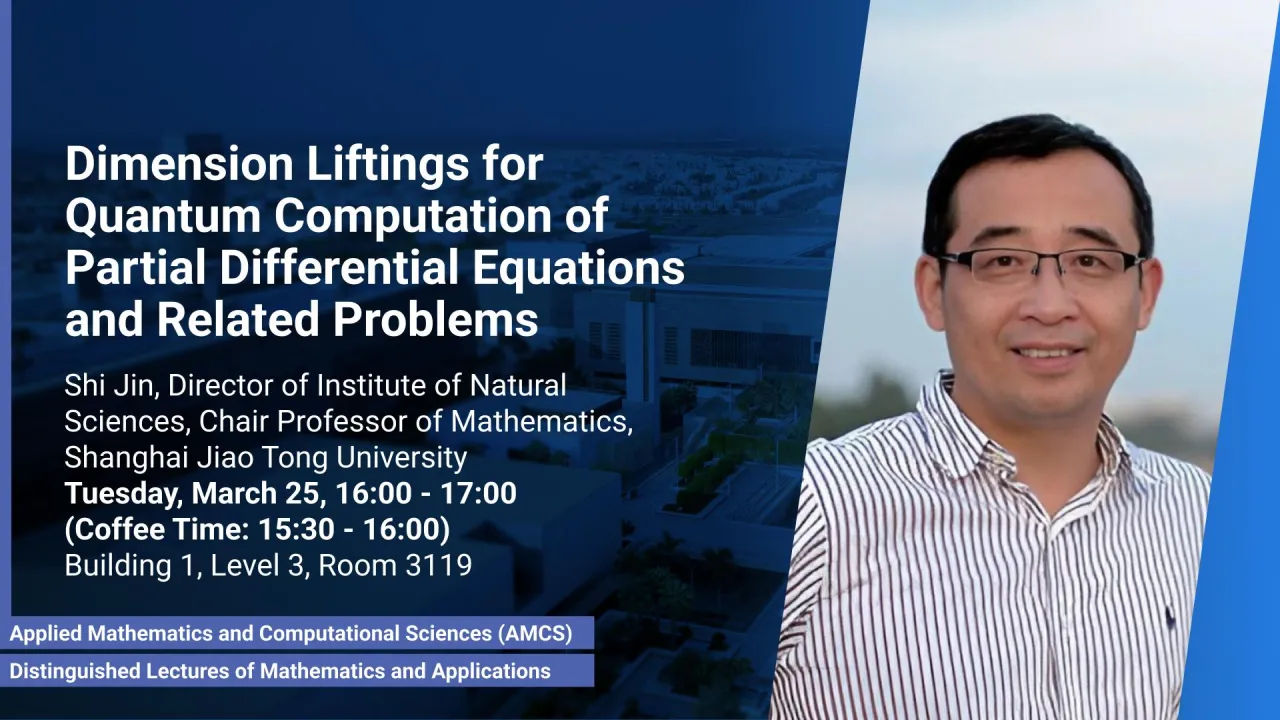 Dimension Liftings for Quantum Computation of Partial Differential Equations and Related Problems

Shi Jin, Director of Institute of Natural Sciences, Chair Professor of Mathematics, Shanghai Jiao Tong University
Tuesday, March 25, 16:00 - 17:00
(Coffee Time: 15:30 - 16:00)
Building 1, Level 3, Room 3119

Applied Mathematics and Computational Sciences (AMCS)

Distinguished Lectures of Mathematics and Applications